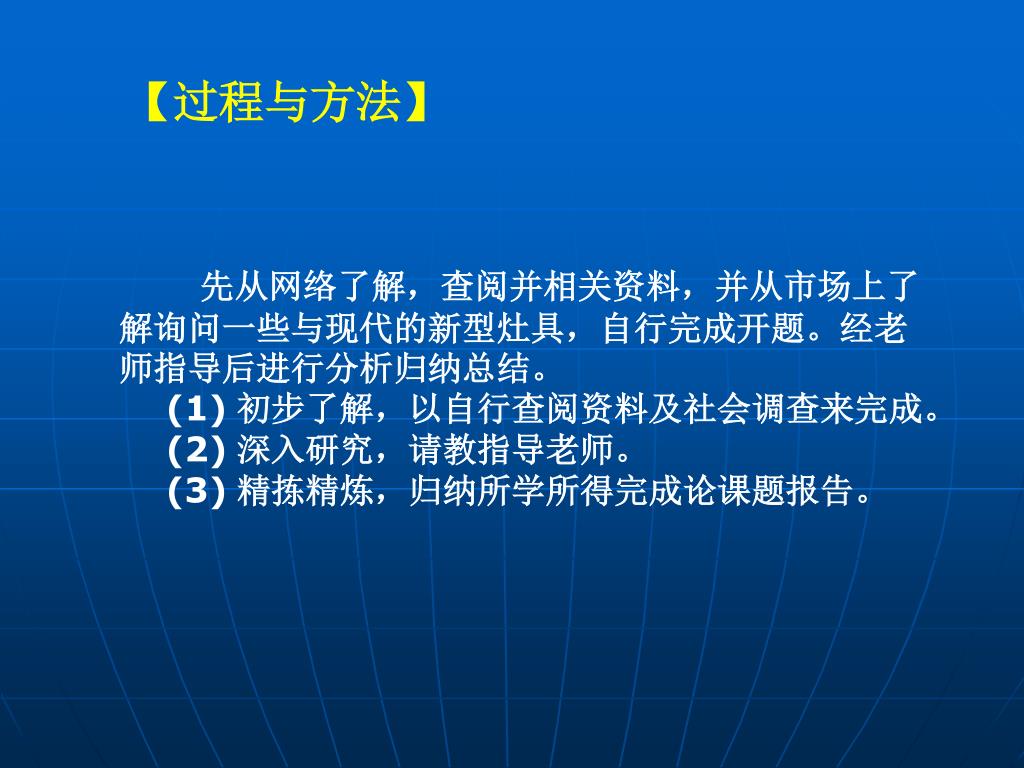 【过程与方法】

先从网络了解，查阅并相关资料，并从市场上了解询问一些与现代的新型灶具，自行完成开题。经老师指导后进行分析归纳总结。

(1) 初步了解，以自行查阅资料及社会调查来完成。
(2) 深入研究，请教指导老师。
(3) 精拣精炼，归纳所学所得完成论课题报告。